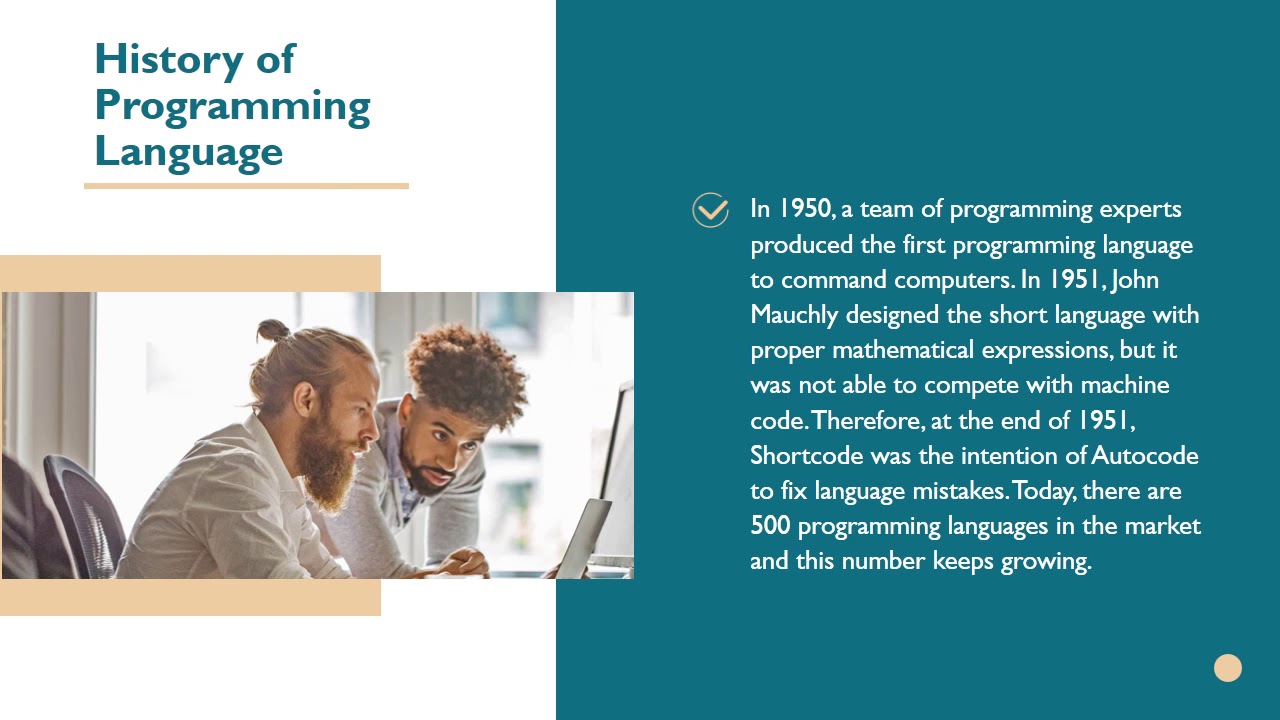 History of Programming Language

In 1950, a team of programming experts produced the first programming language to command computers. In 1951, John Mauchly designed the short language with proper mathematical expressions, but it was not able to compete with machine code. Therefore, at the end of 1951, Shortcode was the intention of Autocode to fix language mistakes. Today, there are 500 programming languages in the market and this number keeps growing.